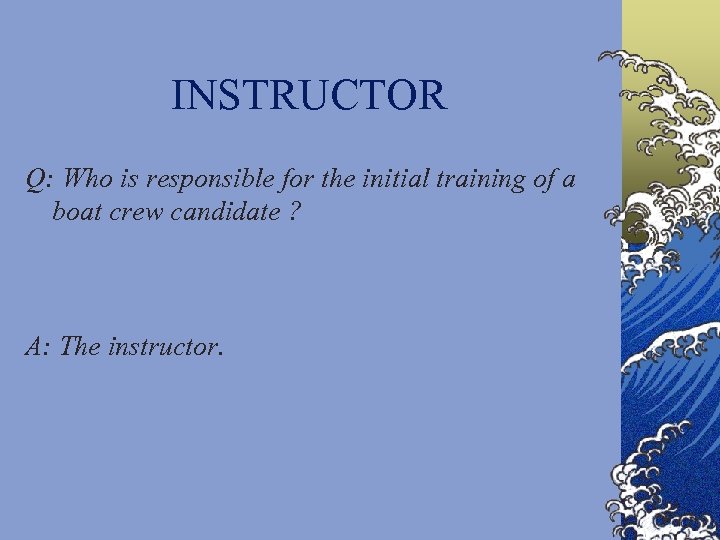 INSTRUCTOR

Q: Who is responsible for the initial training of a boat crew candidate ?

A: The instructor.